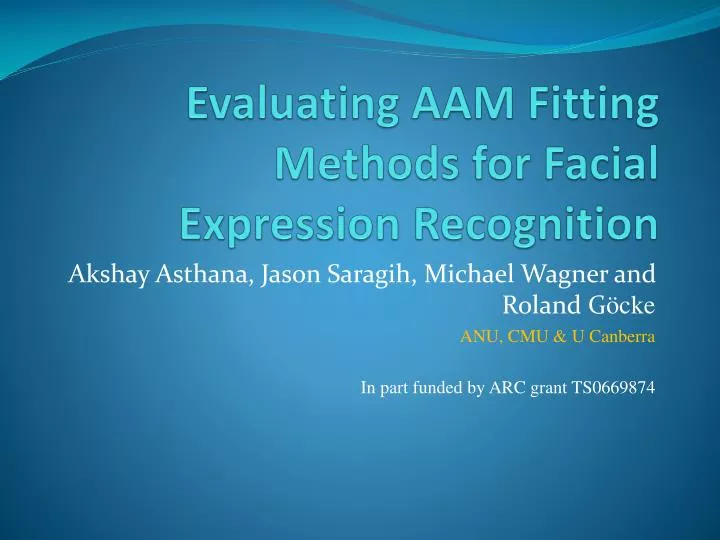 Evaluating AAM Fitting Methods for Facial Expression Recognition

Akshay Asthana, Jason Saragih, Michael Wagner and Roland Göcke

ANU, CMU & U Canberra

In part funded by ARC grant TS0669874